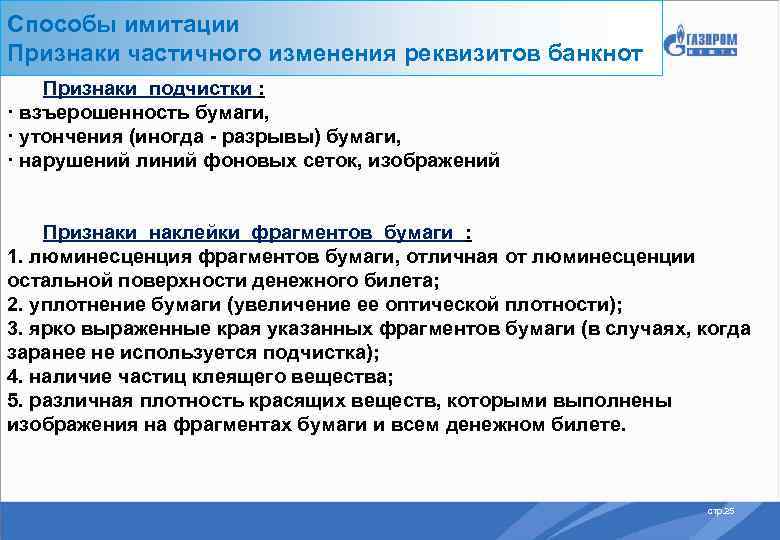 Способы имитации
Признаки частичного изменения реквизитов банкнот

ГАЗПРОМ НЕФТЬ

Признаки подчистки :
· взъерошенность бумаги,
· утончения (иногда - разрывы) бумаги,
· нарушений линий фоновых сеток, изображений

Признаки наклейки фрагментов бумаги :
1. люминесценция фрагментов бумаги, отличная от люминесценции остальной поверхности денежного билета;
2. уплотнение бумаги (увеличение ее оптической плотности);
3. ярко выраженные края указанных фрагментов бумаги (в случаях, когда заранее не используется подчистка);
4. наличие частиц клеящего вещества;
5. различная плотность красящих веществ, которыми выполнены изображения на фрагментах бумаги и всем денежном билете.

стр.25